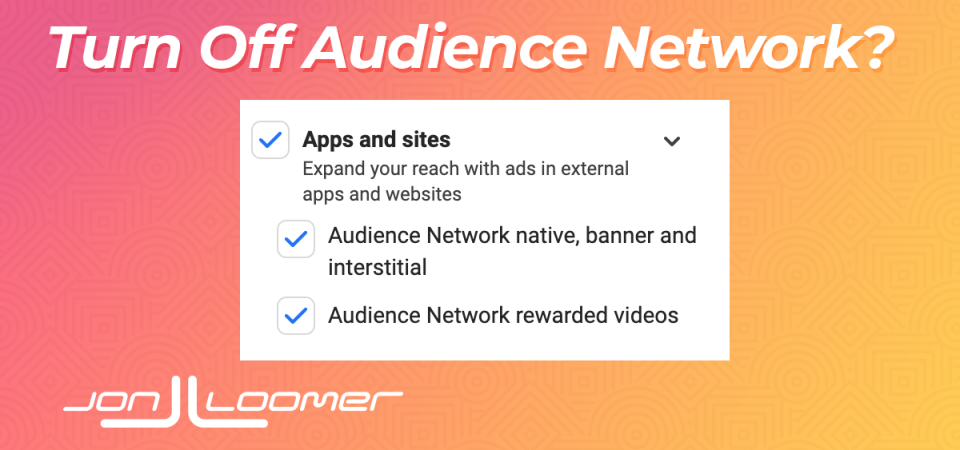 Turn Off Audience Network?

Apps and sites

Expand your reach with ads in external apps and websites

Audience Network native, banner and interstitial

Audience Network rewarded videos

JON LOOMER